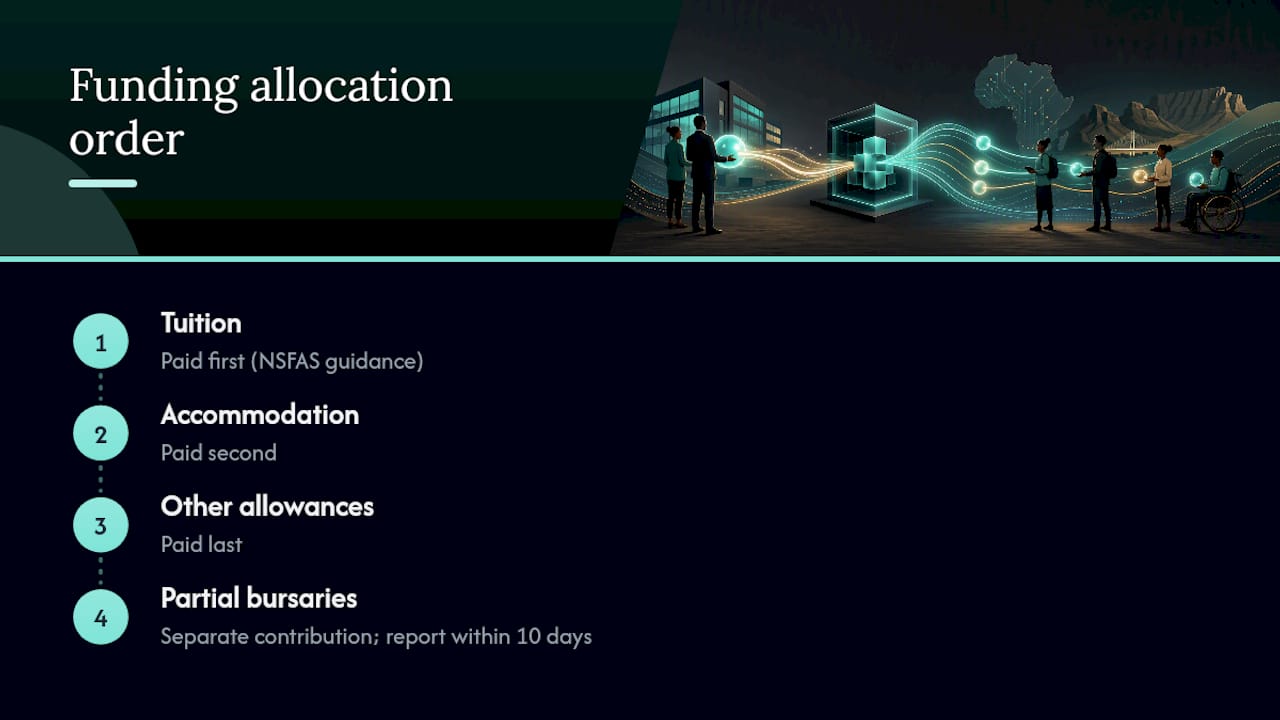 Funding allocation order

1
Tuition
Paid first (NSFAS guidance)

2
Accommodation
Paid second

3
Other allowances
Paid last

4
Partial bursaries
Separate contribution; report within 10 days